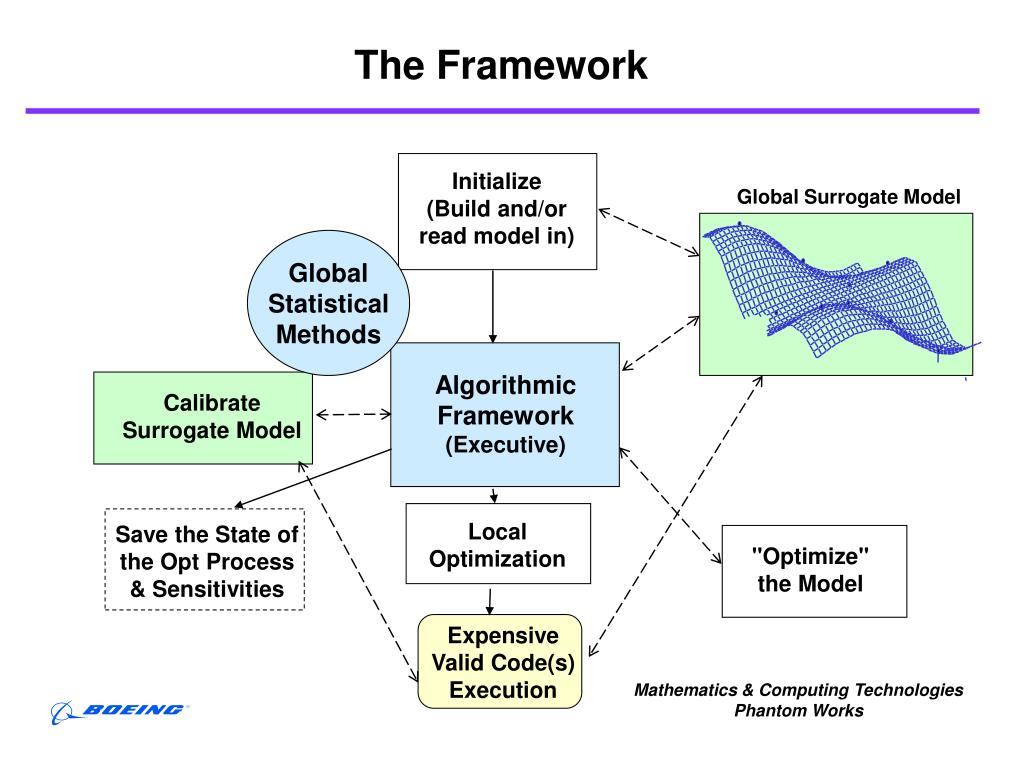 The Framework

Initialize (Build and/or read model in)

Global Surrogate Model

Global Statistical Methods

Calibrate Surrogate Model

Algorithmic Framework (Executive)

Save the State of the Opt Process & Sensitivities

Local Optimization

"Optimize" the Model

Expensive Valid Code(s) Execution

BOEING

Mathematics & Computing Technologies
Phantom Works